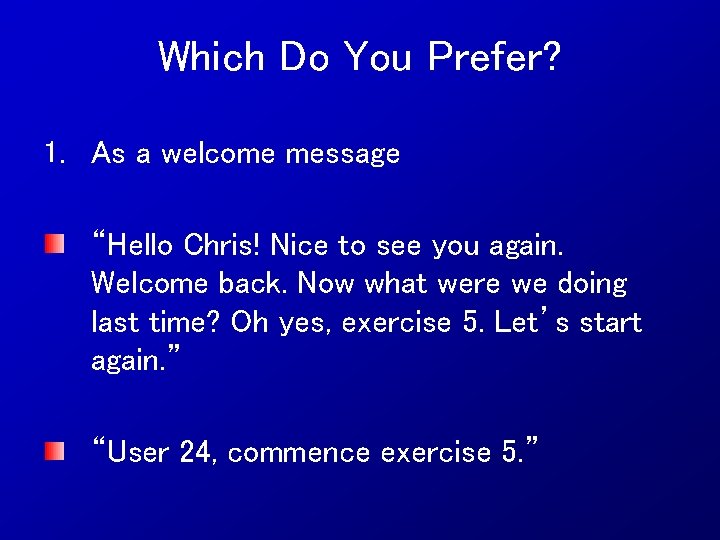 Which Do You Prefer?

1. As a welcome message

“Hello Chris! Nice to see you again. Welcome back. Now what were we doing last time? Oh yes, exercise 5. Let’s start again.”

“User 24, commence exercise 5.”